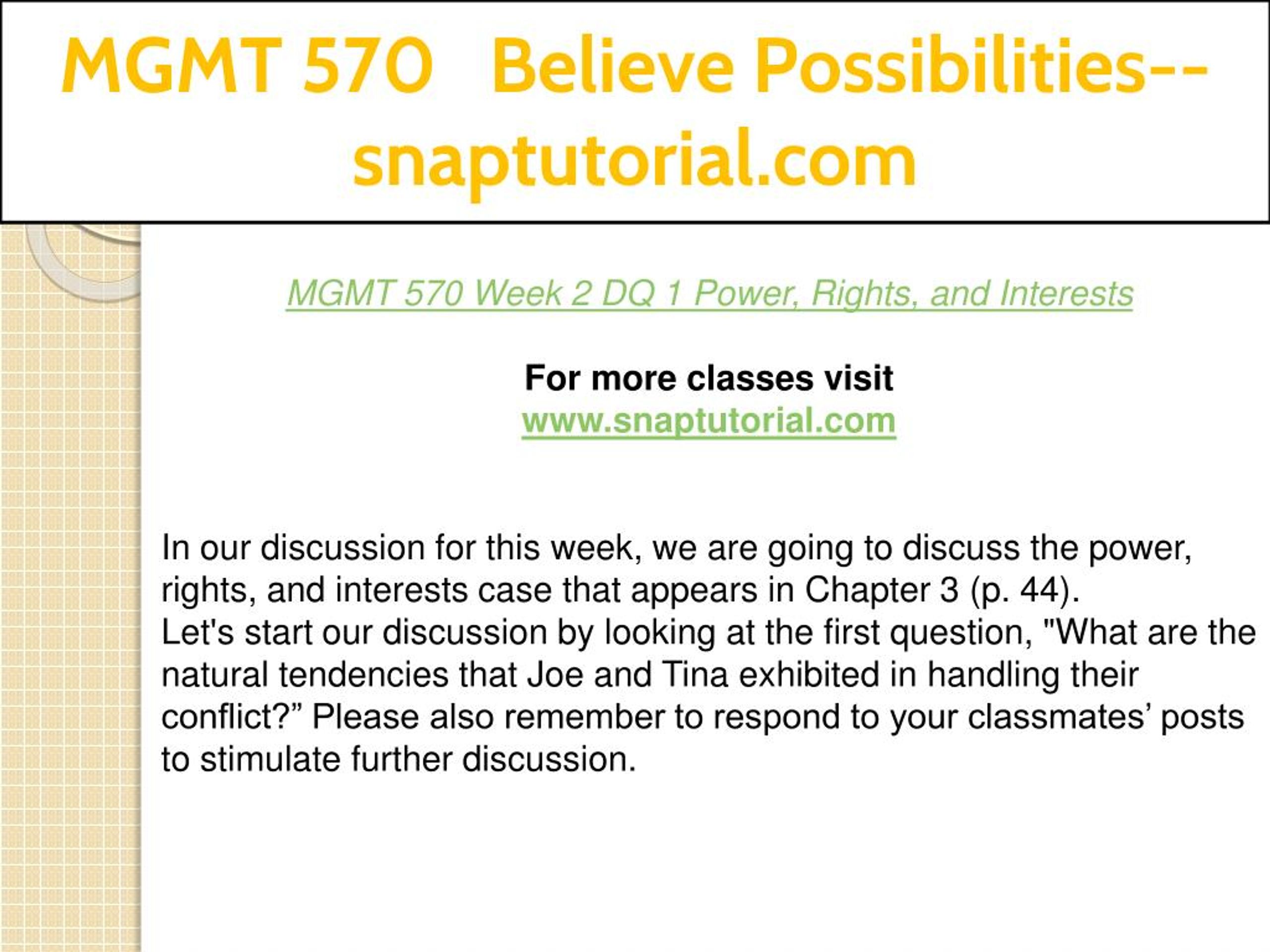 MGMT 570 Believe Possibilities--snaptutorial.com

MGMT 570 Week 2 DQ 1 Power, Rights, and Interests

For more classes visit
www.snaptutorial.com

In our discussion for this week, we are going to discuss the power, rights, and interests case that appears in Chapter 3 (p. 44).
Let's start our discussion by looking at the first question, "What are the natural tendencies that Joe and Tina exhibited in handling their conflict?” Please also remember to respond to your classmates’ posts to stimulate further discussion.